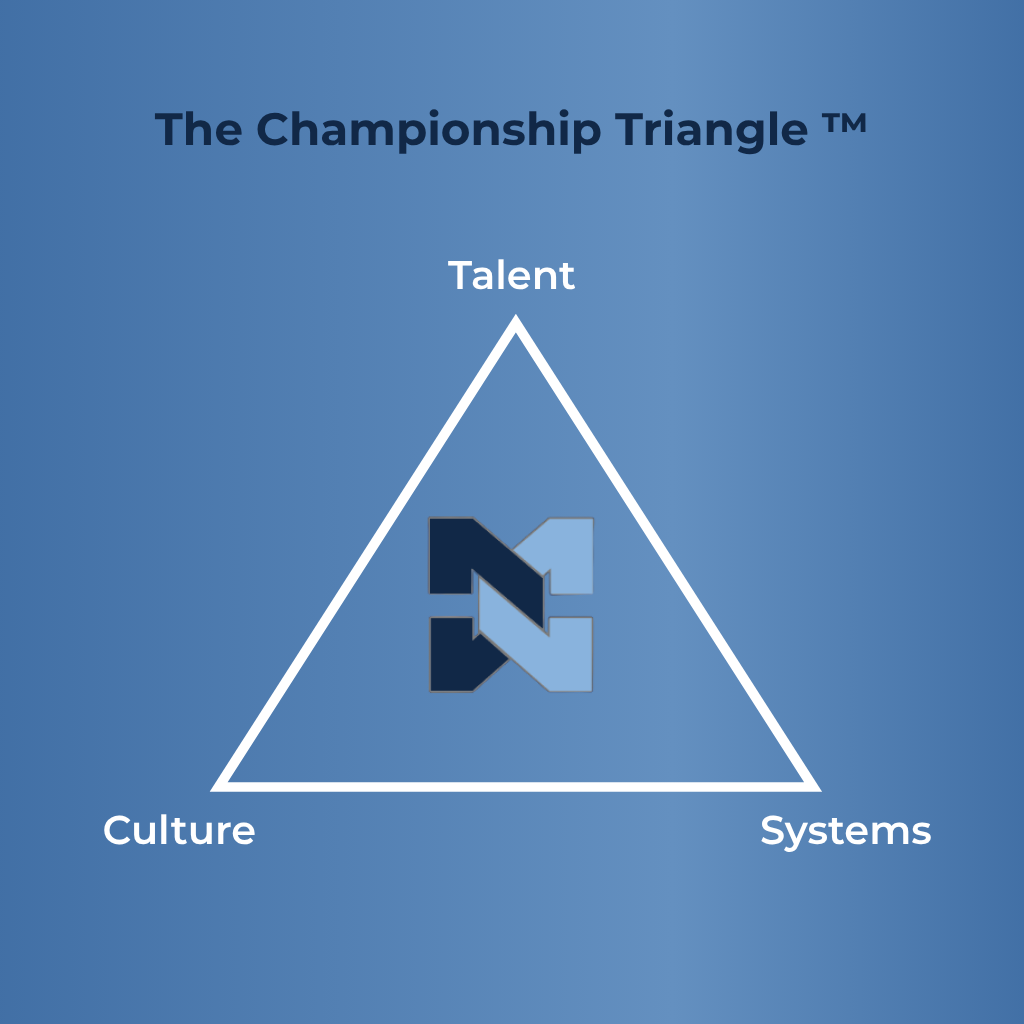 The Championship Triangle ™

Talent

Culture

Systems